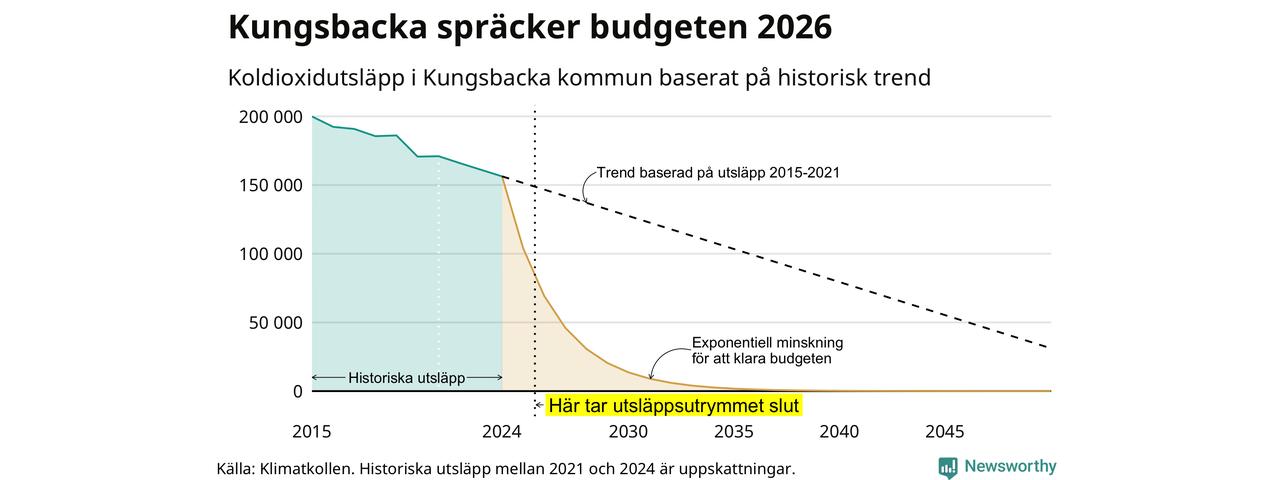 Kungsbacka spräcker budgeten 2026

Koldioxidutsläpp i Kungsbacka kommun baserat på historisk trend

200 000
150 000
100 000
50 000
0

Trend baserad på utsläpp 2015-2021

Exponentiell minskning för att klara budgeten

Historiska utsläpp

Här tar utsläppsutrymmet slut

2015
2024
2030
2035
2040
2045

Källa: Klimatkollen. Historiska utsläpp mellan 2021 och 2024 är uppskattningar.

Newsworthy